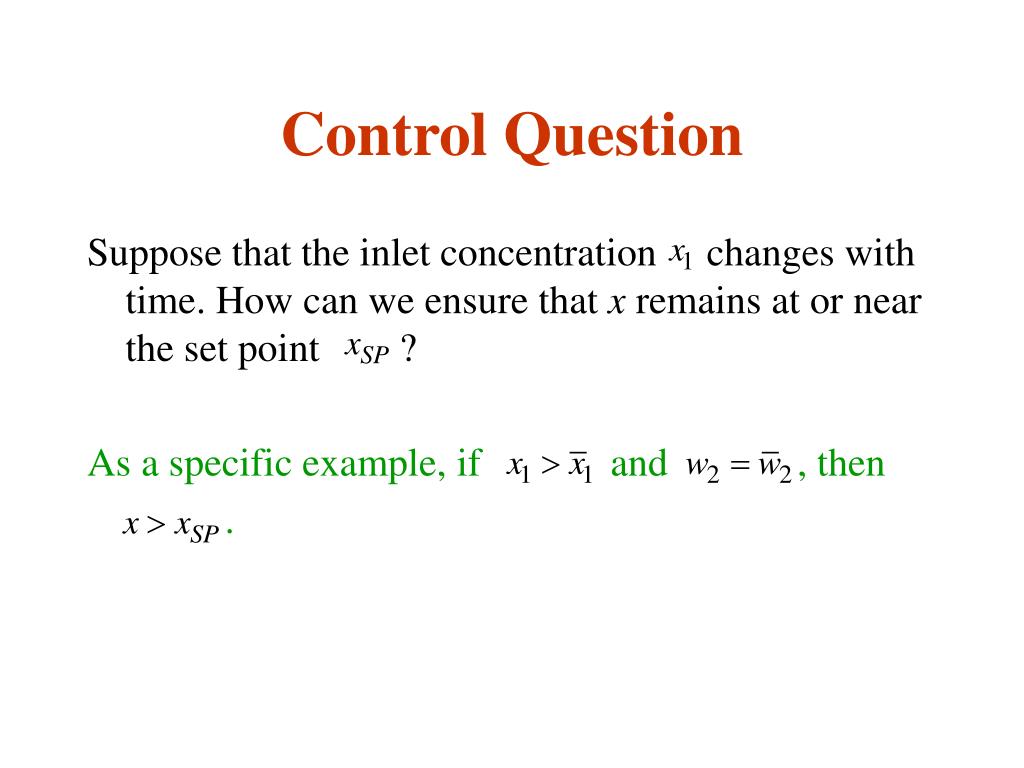 Control Question

Suppose that the inlet concentration $x_1$ changes with time. How can we ensure that $x$ remains at or near the set point $x_{SP}$ ?

As a specific example, if $x_1 > \bar{x}_1$ and $w_2 = \bar{w}_2$, then $x > x_{SP}$.